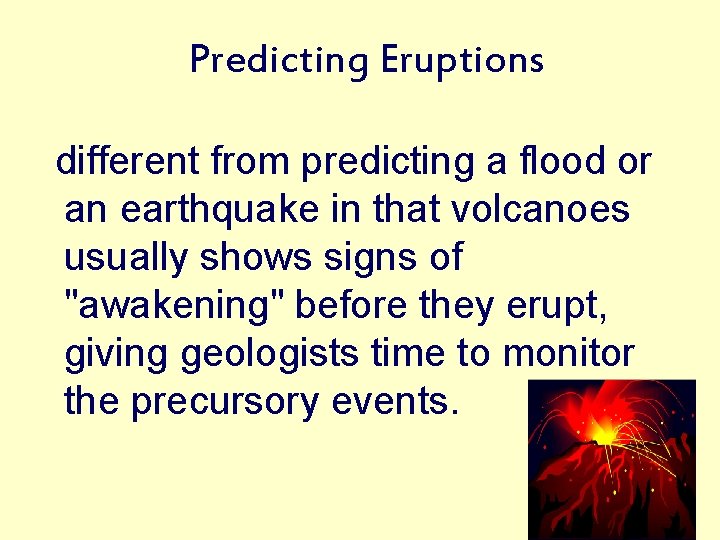 Predicting Eruptions

different from predicting a flood or an earthquake in that volcanoes usually shows signs of "awakening" before they erupt, giving geologists time to monitor the precursory events.